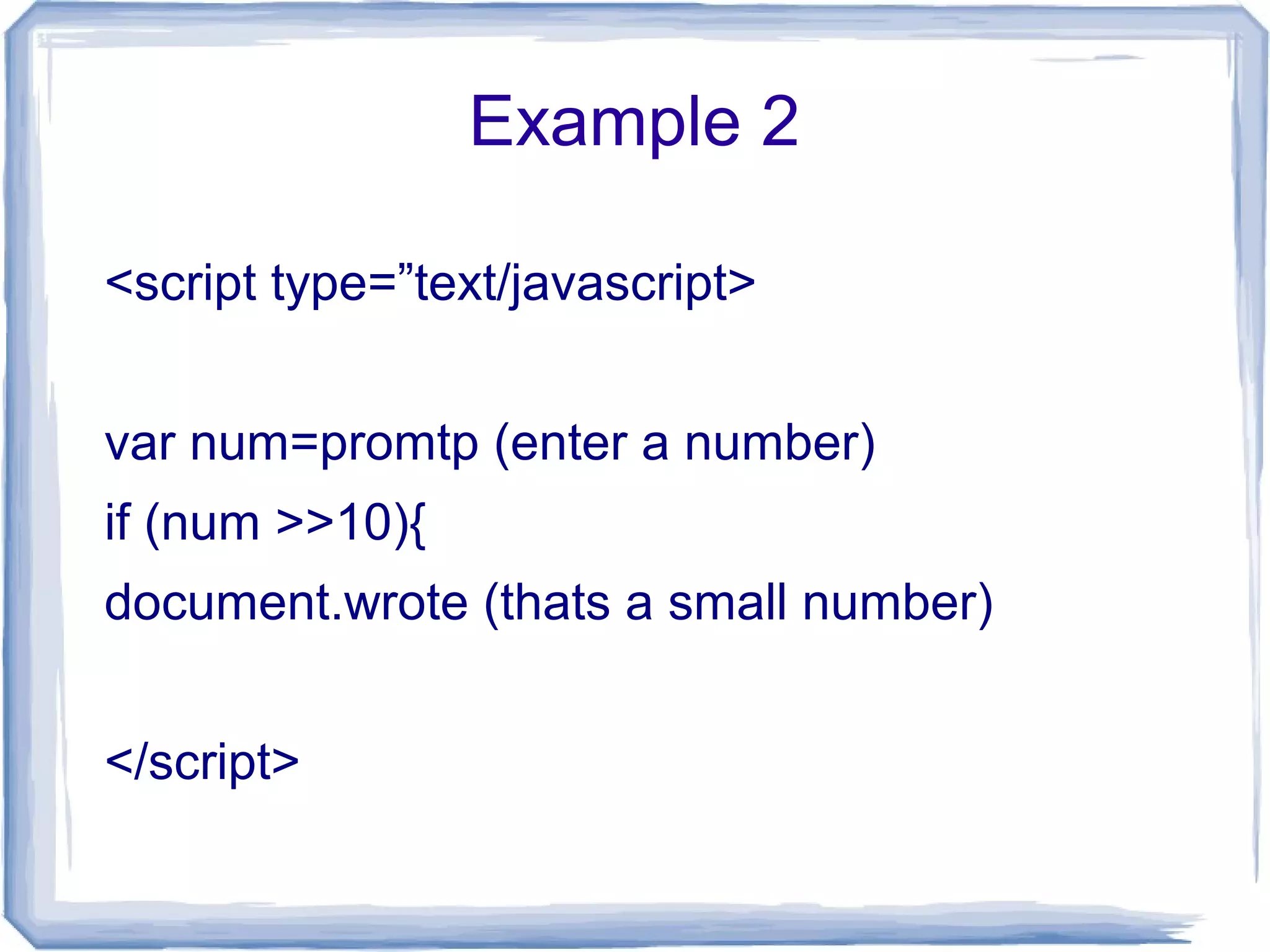 Example 2

<script type=”text/javascript>

var num=promtp (enter a number)

if (num >>10){

document.wrote (thats a small number)

</script>